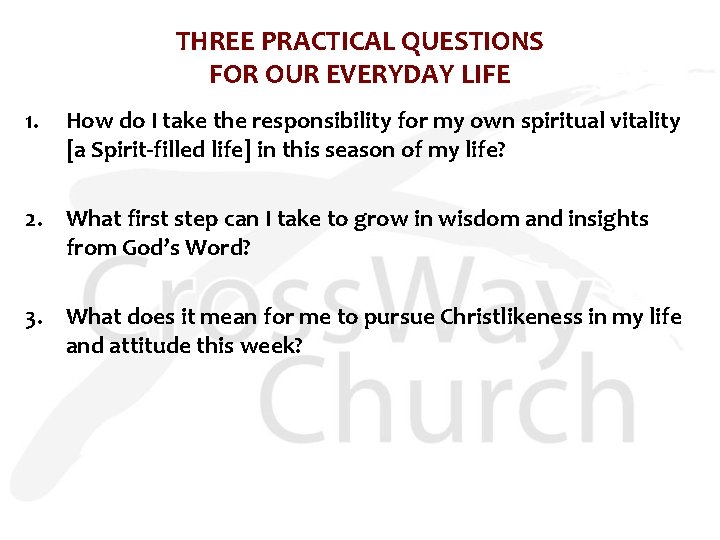 THREE PRACTICAL QUESTIONS
FOR OUR EVERYDAY LIFE

1. How do I take the responsibility for my own spiritual vitality [a Spirit-filled life] in this season of my life?

2. What first step can I take to grow in wisdom and insights from God's Word?

3. What does it mean for me to pursue Christlikeness in my life and attitude this week?

CrossWay Church